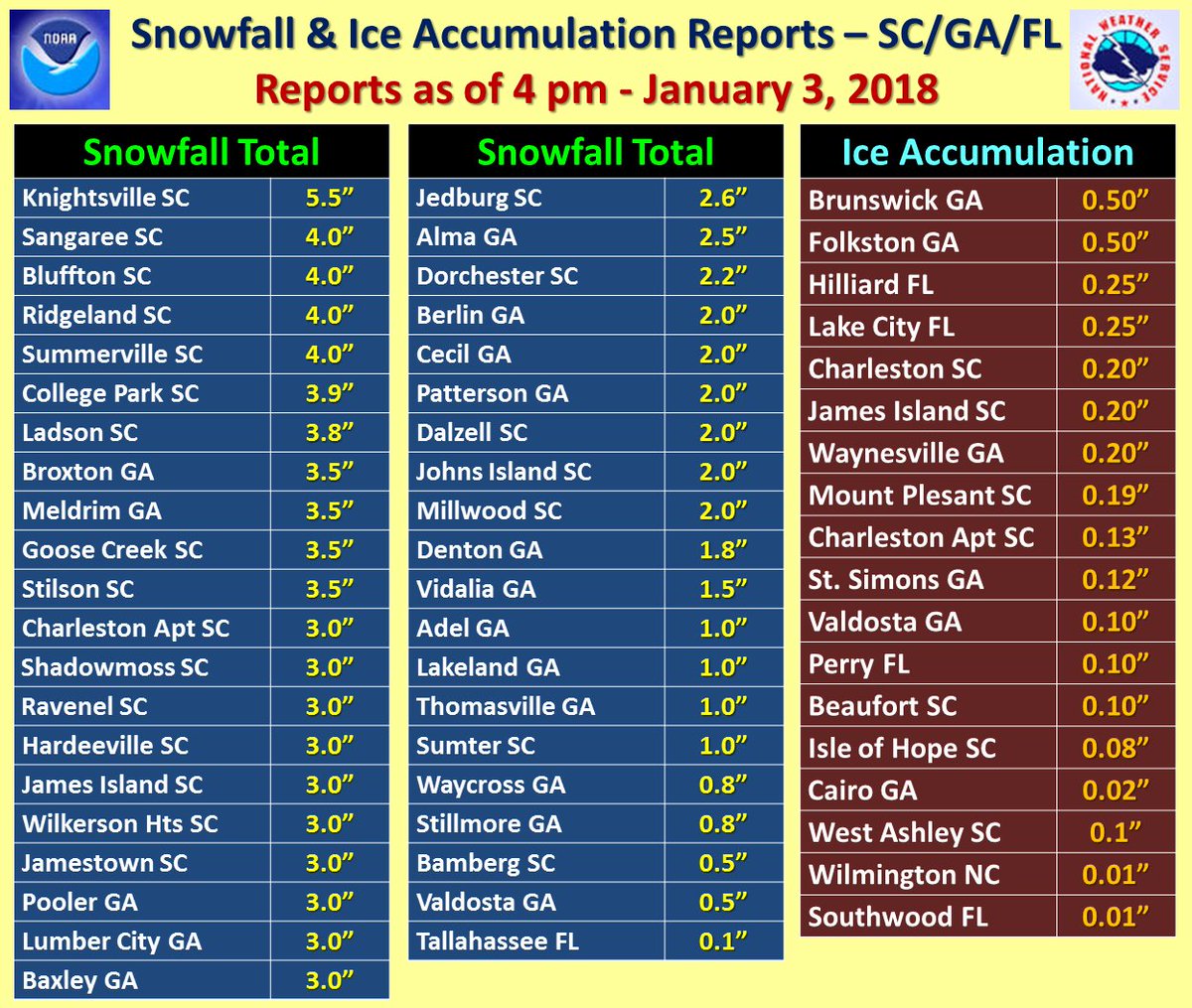 NOAA

Snowfall & Ice Accumulation Reports – SC/GA/FL

Reports as of 4 pm - January 3, 2018

NATIONAL WEATHER SERVICE

| Snowfall Total | |
|---|---|
| Knightsville SC | 5.5” |
| Sangaree SC | 4.0” |
| Bluffton SC | 4.0” |
| Ridgeland SC | 4.0” |
| Summerville SC | 4.0” |
| College Park SC | 3.9” |
| Ladson SC | 3.8” |
| Broxton GA | 3.5” |
| Meldrim GA | 3.5” |
| Goose Creek SC | 3.5” |
| Stilson SC | 3.5” |
| Charleston Apt SC | 3.0” |
| Shadowmoss SC | 3.0” |
| Ravenel SC | 3.0” |
| Hardeeville SC | 3.0” |
| James Island SC | 3.0” |
| Wilkerson Hts SC | 3.0” |
| Jamestown SC | 3.0” |
| Pooler GA | 3.0” |
| Lumber City GA | 3.0” |
| Baxley GA | 3.0” |

| Snowfall Total | |
|---|---|
| Jedburg SC | 2.6” |
| Alma GA | 2.5” |
| Dorchester SC | 2.2” |
| Berlin GA | 2.0” |
| Cecil GA | 2.0” |
| Patterson GA | 2.0” |
| Dalzell SC | 2.0” |
| Johns Island SC | 2.0” |
| Millwood SC | 2.0” |
| Denton GA | 1.8” |
| Vidalia GA | 1.5” |
| Adel GA | 1.0” |
| Lakeland GA | 1.0” |
| Thomasville GA | 1.0” |
| Sumter SC | 1.0” |
| Waycross GA | 0.8” |
| Stillmore GA | 0.8” |
| Bamberg SC | 0.5” |
| Valdosta GA | 0.5” |
| Tallahassee FL | 0.1” |

| Ice Accumulation | |
|---|---|
| Brunswick GA | 0.50” |
| Folkston GA | 0.50” |
| Hilliard FL | 0.25” |
| Lake City FL | 0.25” |
| Charleston SC | 0.20” |
| James Island SC | 0.20” |
| Waynesville GA | 0.20” |
| Mount Plesant SC | 0.19” |
| Charleston Apt SC | 0.13” |
| St. Simons GA | 0.12” |
| Valdosta GA | 0.10” |
| Perry FL | 0.10” |
| Beaufort SC | 0.10” |
| Isle of Hope SC | 0.08” |
| Cairo GA | 0.02” |
| West Ashley SC | 0.1” |
| Wilmington NC | 0.01” |
| Southwood FL | 0.01” |